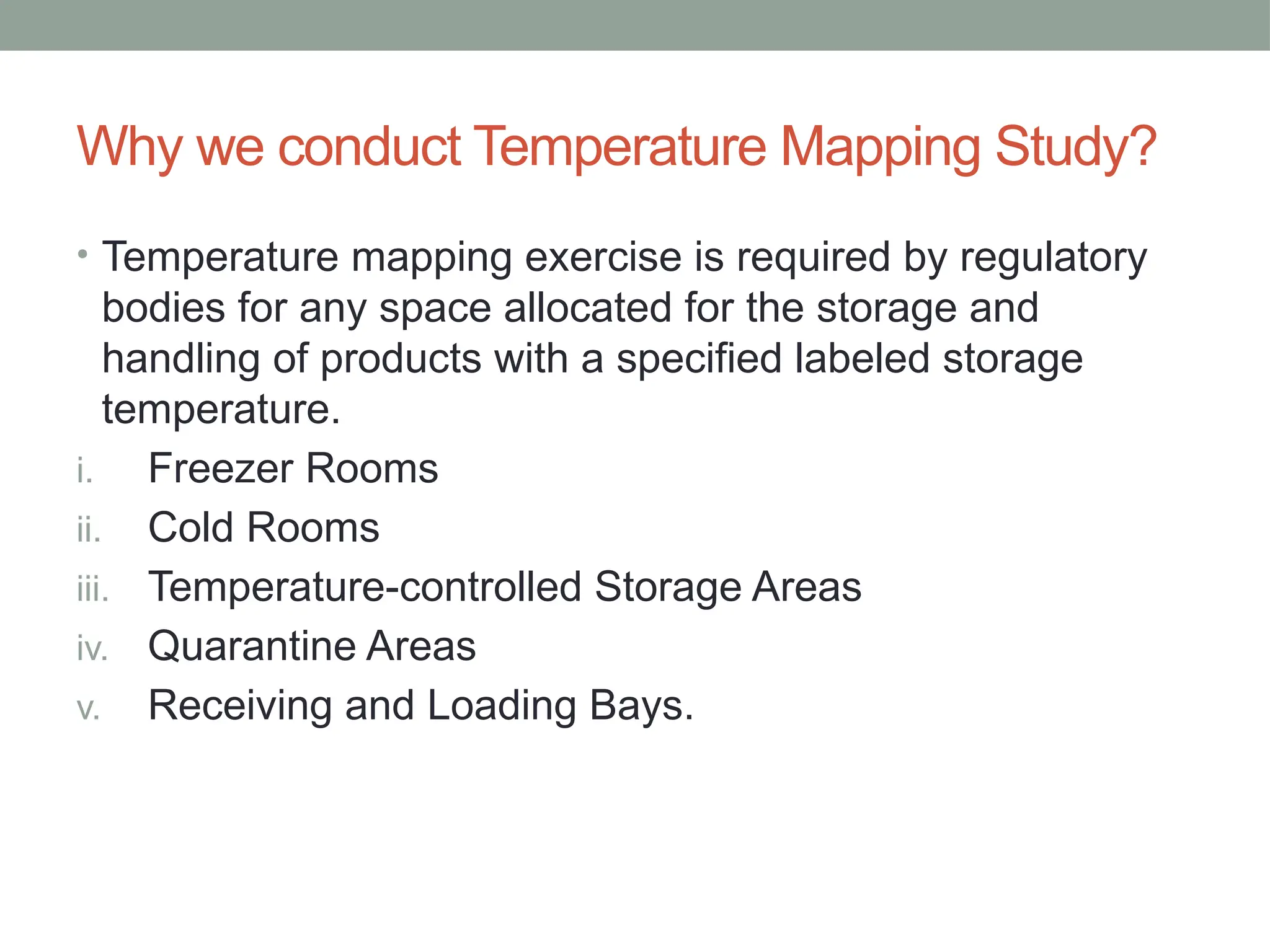 Why we conduct Temperature Mapping Study?

• Temperature mapping exercise is required by regulatory bodies for any space allocated for the storage and handling of products with a specified labeled storage temperature.

i. Freezer Rooms
ii. Cold Rooms
iii. Temperature-controlled Storage Areas
iv. Quarantine Areas
v. Receiving and Loading Bays.